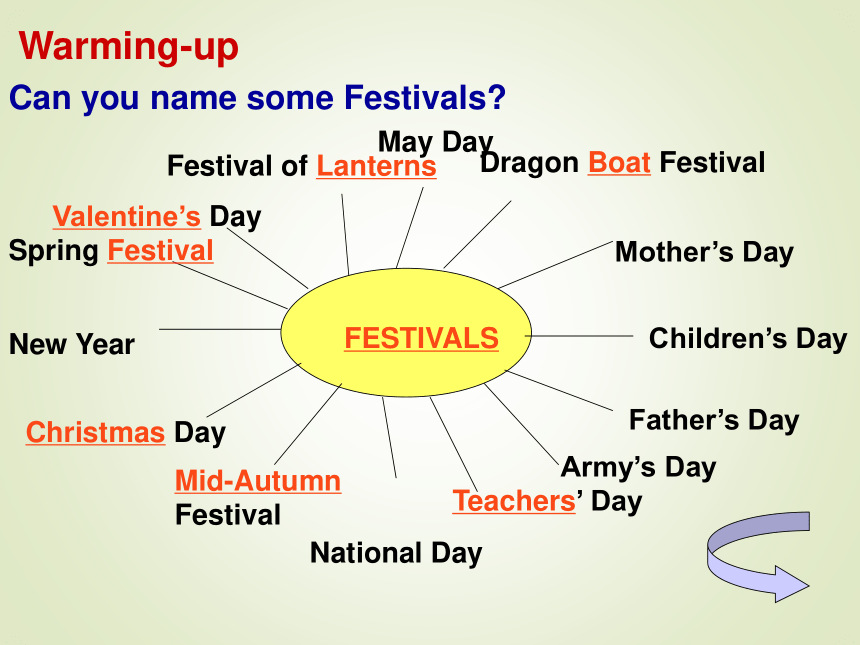 Warming-up

Can you name some Festivals?

May Day

Festival of Lanterns

Dragon Boat Festival

Valentine's Day

Spring Festival

Mother's Day

New Year

FESTIVALS

Children's Day

Father's Day

Christmas Day

Army's Day

Mid-Autumn Festival

Teachers' Day

National Day